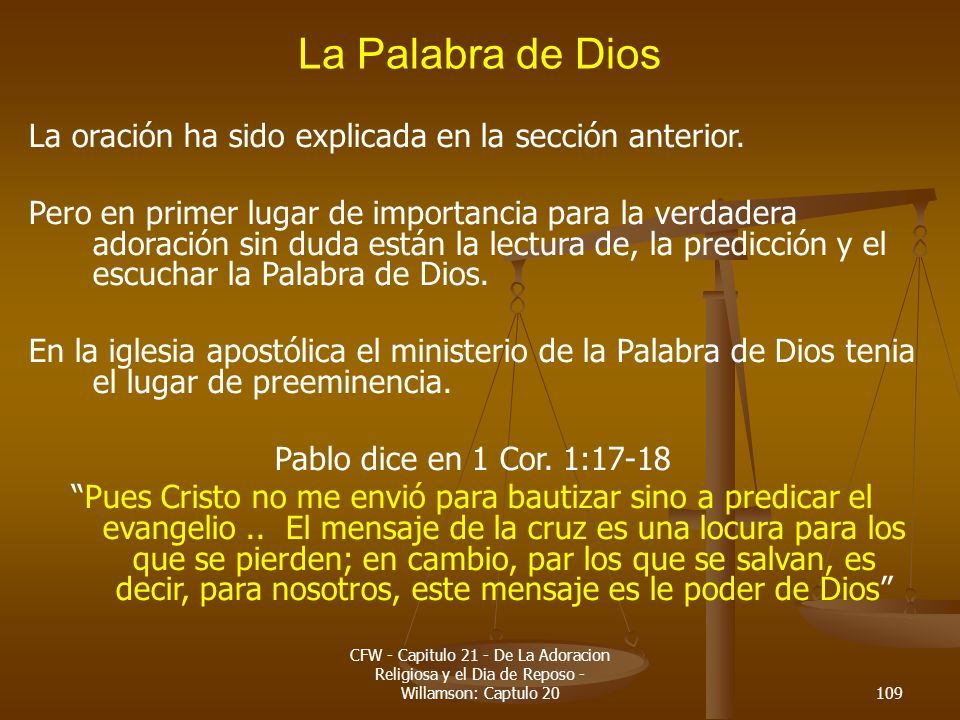 La Palabra de Dios

La oración ha sido explicada en la sección anterior.

Pero en primer lugar de importancia para la verdadera adoración sin duda están la lectura de, la predicción y el escuchar la Palabra de Dios.

En la iglesia apostólica el ministerio de la Palabra de Dios tenia el lugar de preeminencia.

Pablo dice en 1 Cor. 1:17-18

“Pues Cristo no me envió para bautizar sino a predicar el evangelio .. El mensaje de la cruz es una locura para los que se pierden; en cambio, par los que se salvan, es decir, para nosotros, este mensaje es le poder de Dios”

CFW - Capitulo 21 - De La Adoracion Religiosa y el Dia de Reposo - Willamson: Captulo 20

109